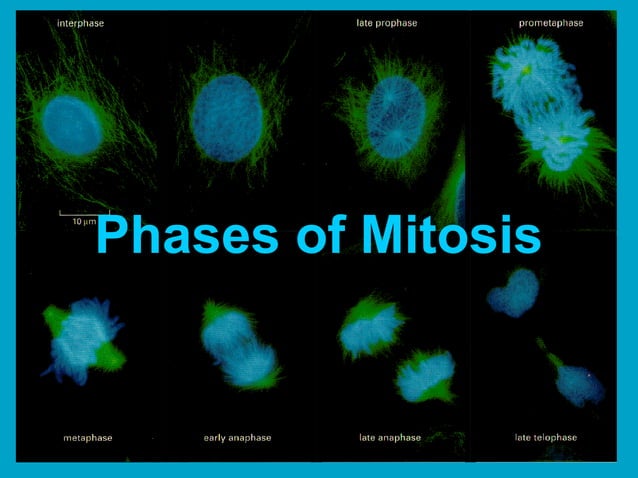 interphase

late prophase

prometaphase

10 μm

Phases of Mitosis

metaphase

early anaphase

late anaphase

late telophase